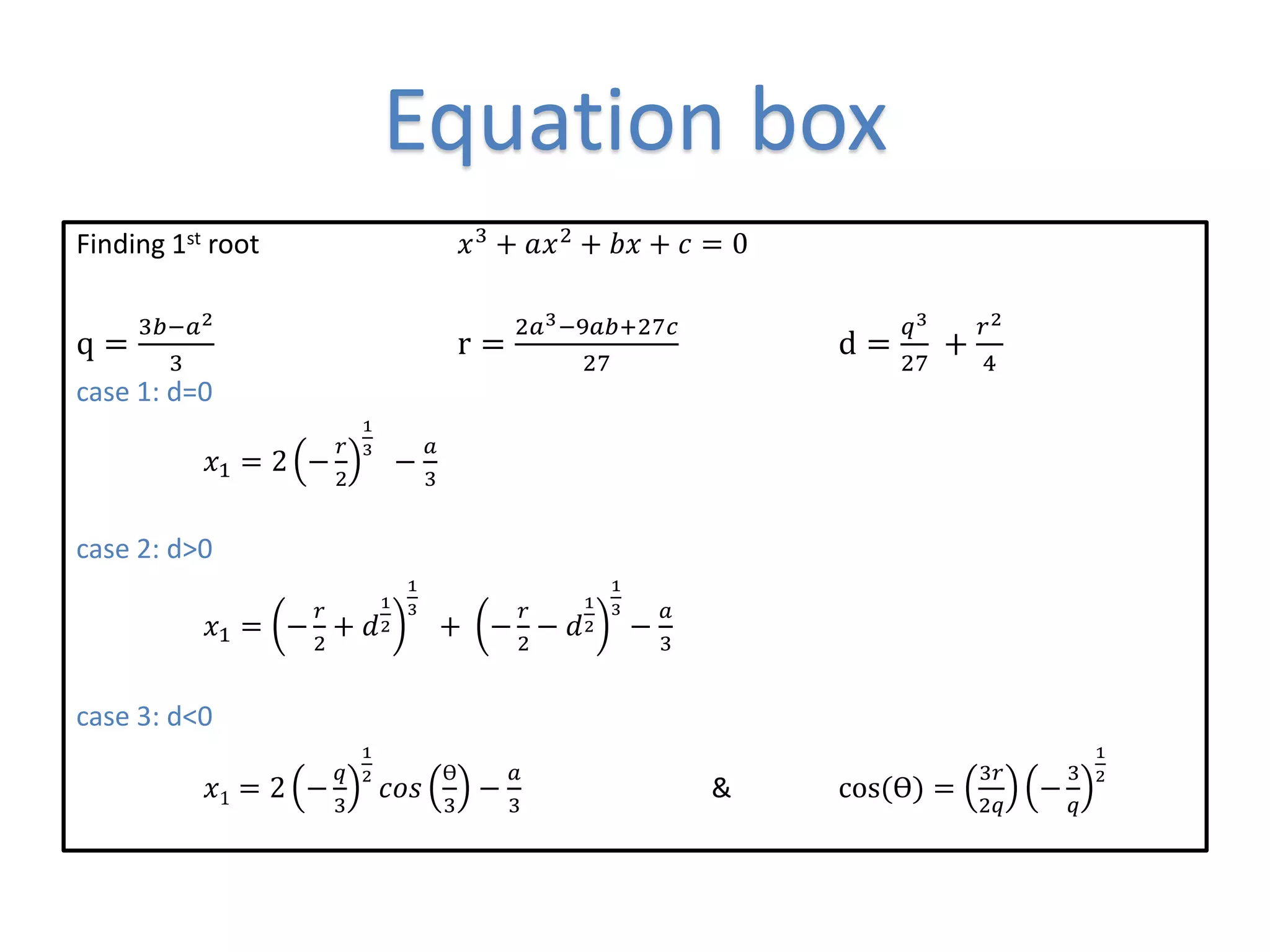 Equation box

Finding 1st root $x^3 + ax^2 + bx + c = 0$

$q = \frac{3b-a^2}{3}$ $r = \frac{2a^3-9ab+27c}{27}$ $d = \frac{q^3}{27} + \frac{r^2}{4}$

case 1: d=0

$x_1 = 2\left(-\frac{r}{2}\right)^{\frac{1}{3}} - \frac{a}{3}$

case 2: d>0

$x_1 = \left(-\frac{r}{2} + d^{\frac{1}{2}}\right)^{\frac{1}{3}} + \left(-\frac{r}{2} - d^{\frac{1}{2}}\right)^{\frac{1}{3}} - \frac{a}{3}$

case 3: d<0

$x_1 = 2\left(-\frac{q}{3}\right)^{\frac{1}{2}} cos\left(\frac{\Theta}{3}\right) - \frac{a}{3}$ & $\cos(\Theta) = \left(\frac{3r}{2q}\right)\left(-\frac{3}{q}\right)^{\frac{1}{2}}$